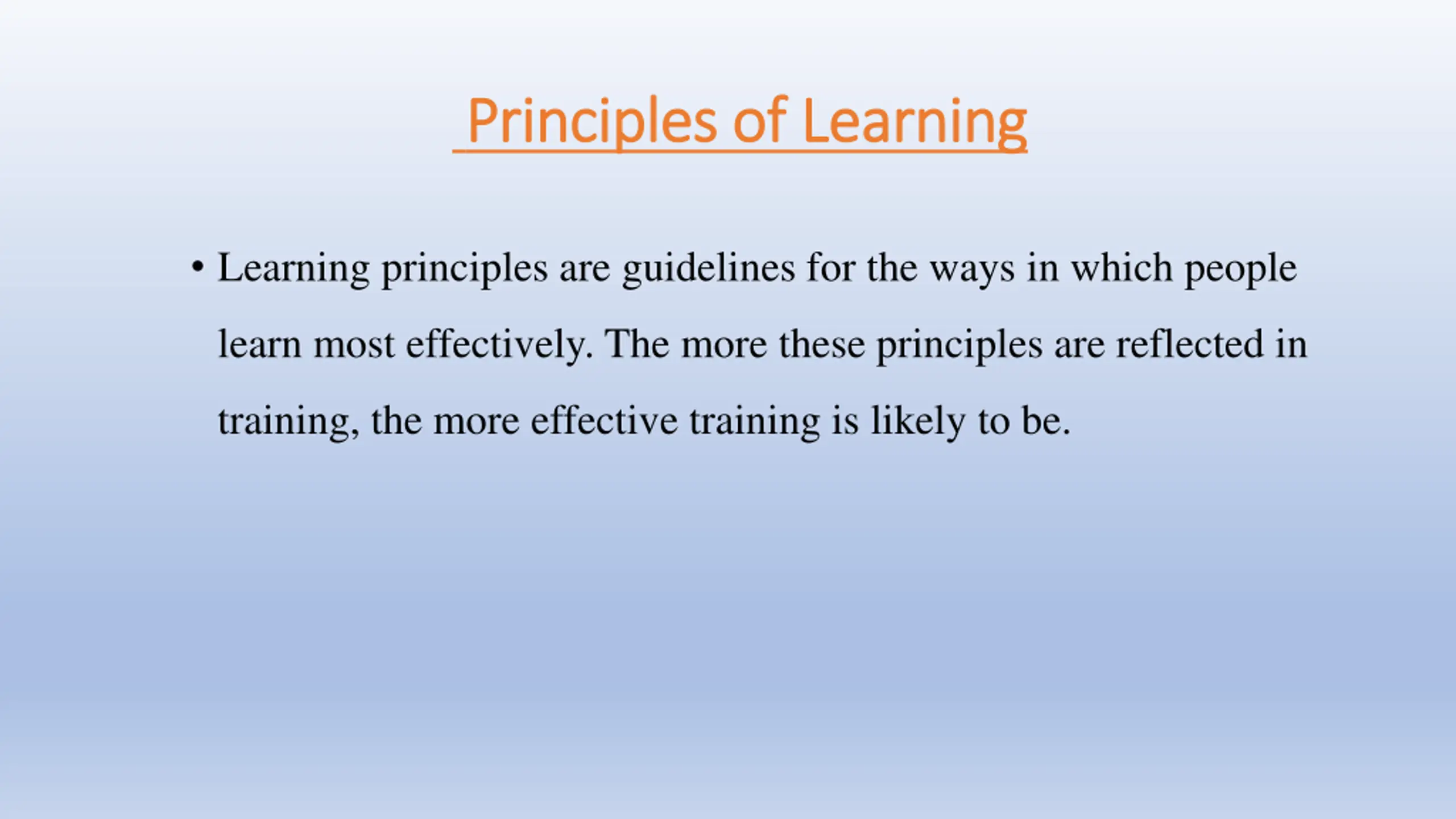 Principles of Learning

• Learning principles are guidelines for the ways in which people learn most effectively. The more these principles are reflected in training, the more effective training is likely to be.